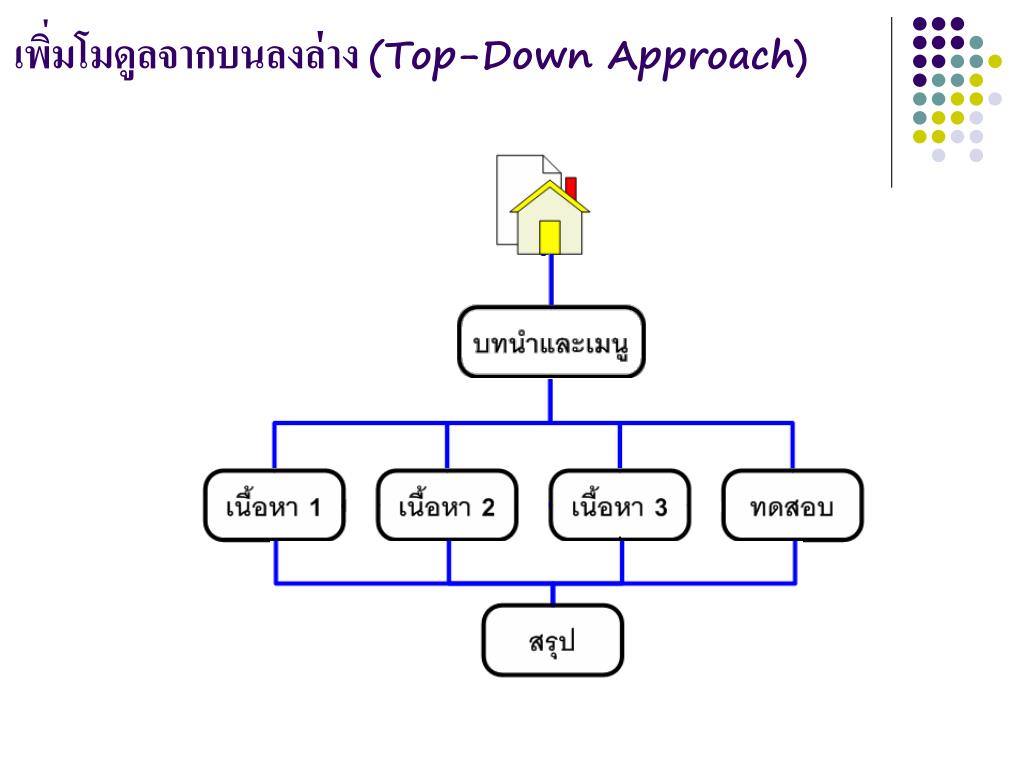 เพิ่มโมดูลจากบนลงล่าง (Top-Down Approach)

บทนำและเมนู

เนื้อหา 1

เนื้อหา 2

เนื้อหา 3

ทดสอบ

สรุป